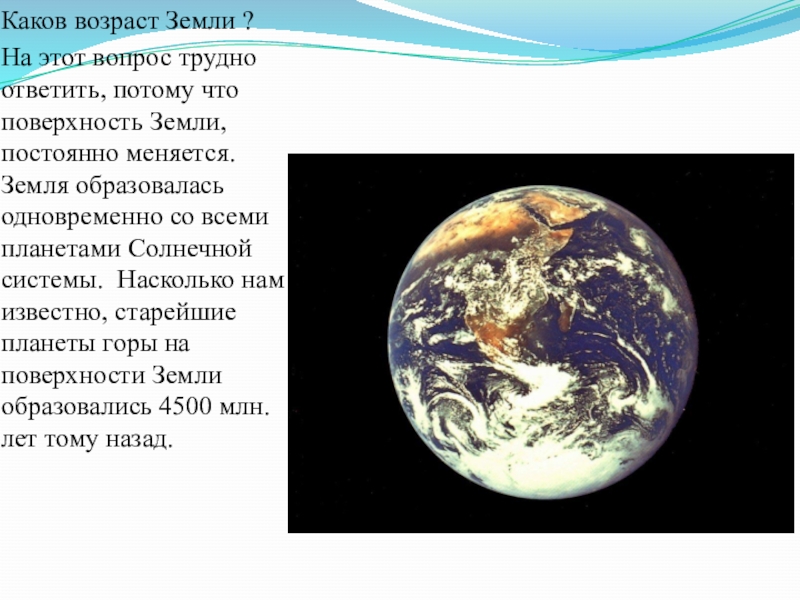 Каков возраст Земли ?

На этот вопрос трудно ответить, потому что поверхность Земли, постоянно меняется. Земля образовалась одновременно со всеми планетами Солнечной системы. Насколько нам известно, старейшие планеты горы на поверхности Земли образовались 4500 млн. лет тому назад.